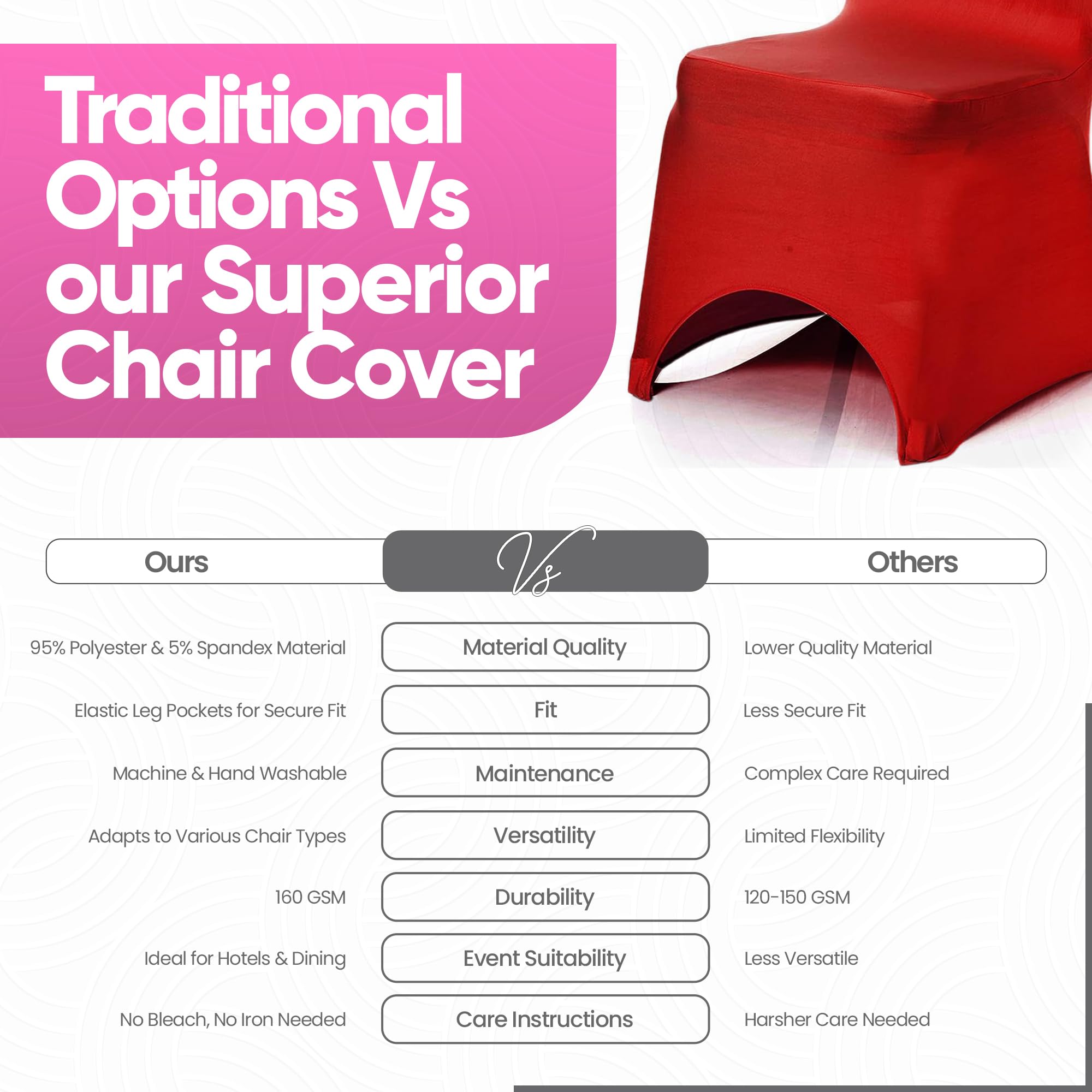 Traditional Options Vs our Superior Chair Cover

| Ours | Vs | Others |
|---|---|---|
| 95% Polyester & 5% Spandex Material | Material Quality | Lower Quality Material |
| Elastic Leg Pockets for Secure Fit | Fit | Less Secure Fit |
| Machine & Hand Washable | Maintenance | Complex Care Required |
| Adapts to Various Chair Types | Versatility | Limited Flexibility |
| 160 GSM | Durability | 120-150 GSM |
| Ideal for Hotels & Dining | Event Suitability | Less Versatile |
| No Bleach, No Iron Needed | Care Instructions | Harsher Care Needed |